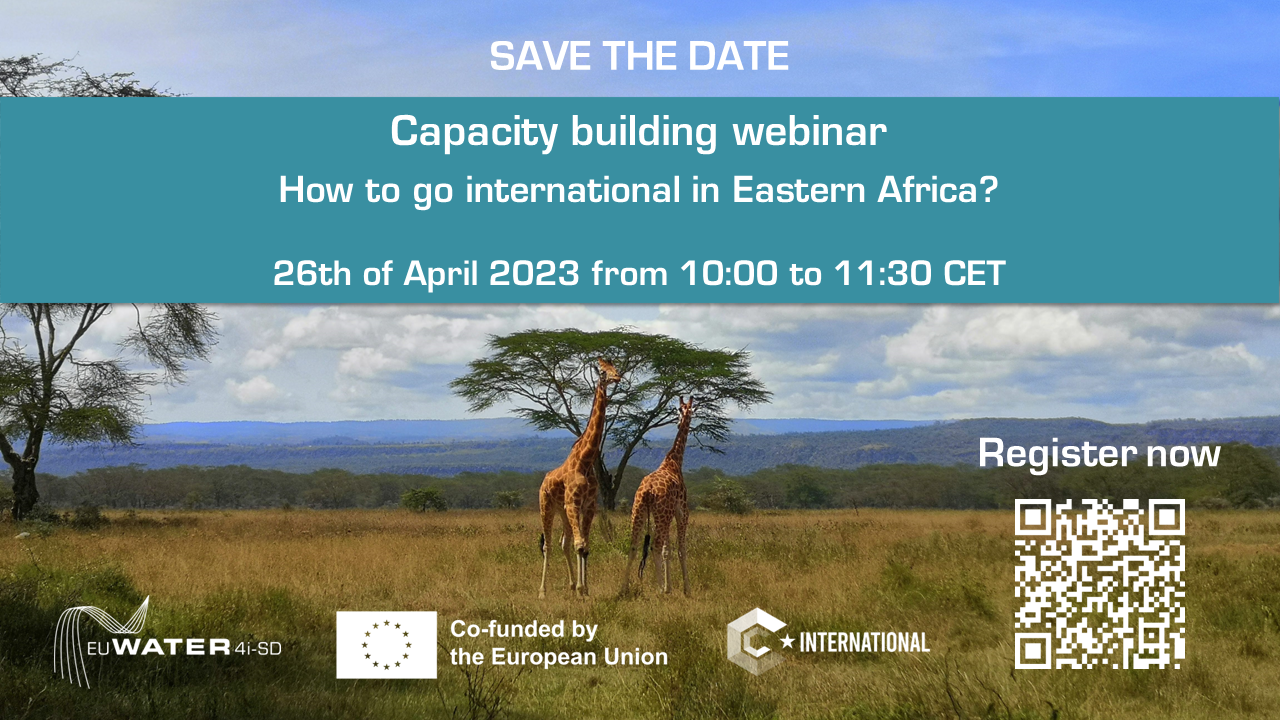 SAVE THE DATE

Capacity building webinar

How to go international in Eastern Africa?

26th of April 2023 from 10:00 to 11:30 CET

Register now

EUWATER 4i-SD

Co-funded by the European Union

INTERNATIONAL